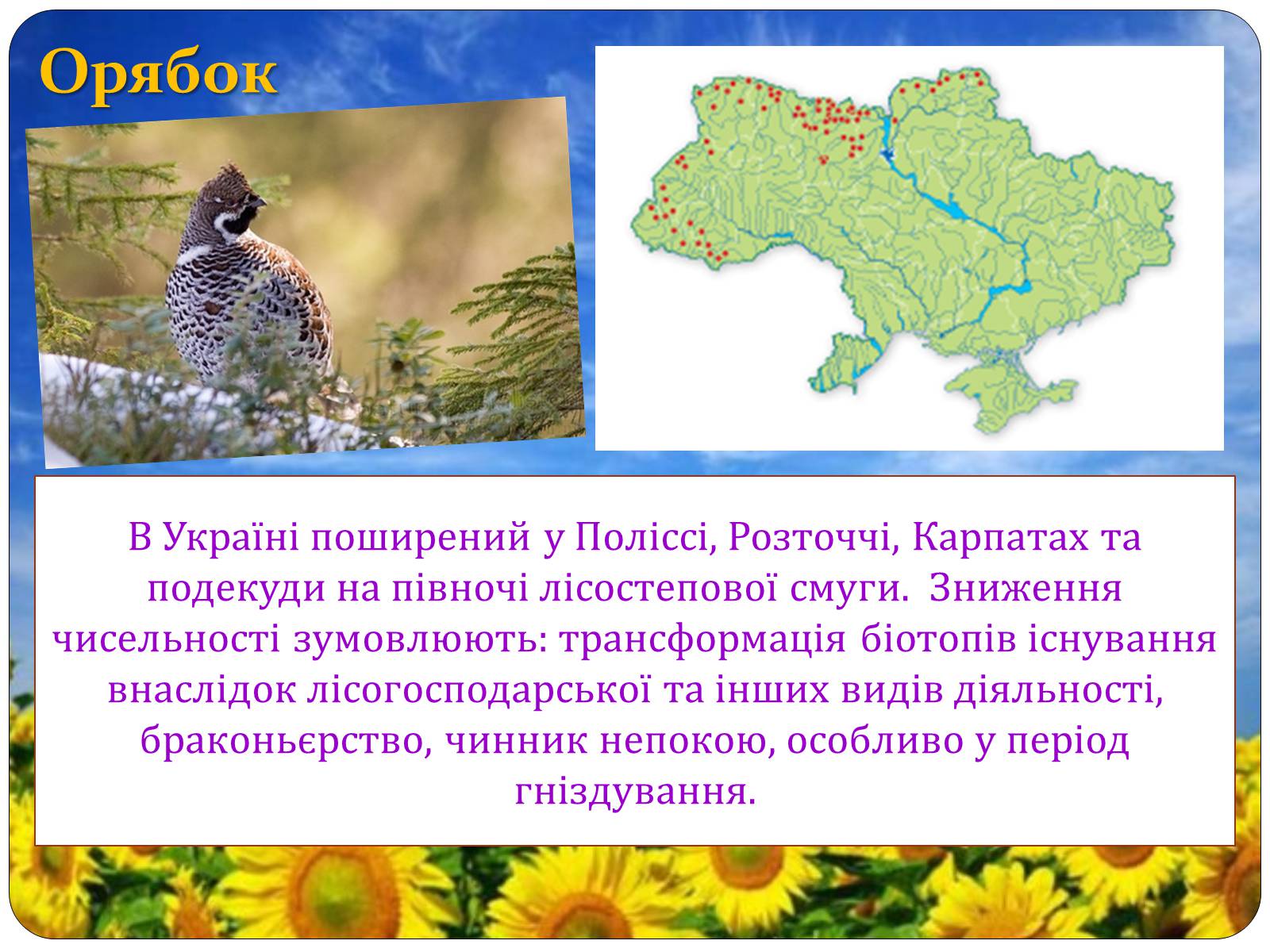 Орябок

В Україні поширений у Поліссі, Розточчі, Карпатах та подекуди на півночі лісостепової смуги. Зниження чисельності зумовлюють: трансформація біотопів існування внаслідок лісогосподарської та інших видів діяльності, браконьєрство, чинник непокою, особливо у період гніздування.